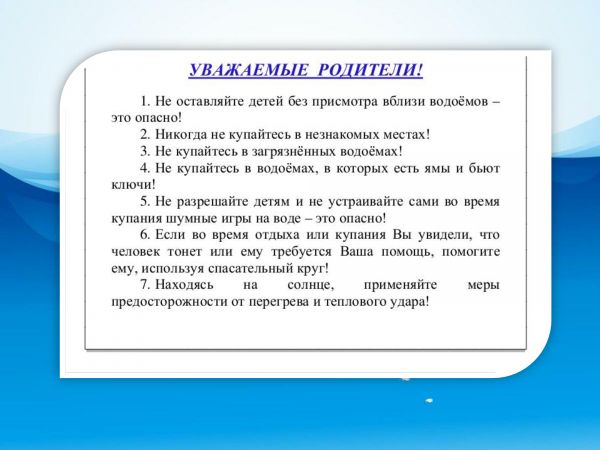 УВАЖАЕМЫЕ РОДИТЕЛИ!

1. Не оставляйте детей без присмотра вблизи водоёмов – это опасно!

2. Никогда не купайтесь в незнакомых местах!

3. Не купайтесь в загрязнённых водоёмах!

4. Не купайтесь в водоёмах, в которых есть ямы и бьют ключи!

5. Не разрешайте детям и не устраивайте сами во время купания шумные игры на воде – это опасно!

6. Если во время отдыха или купания Вы увидели, что человек тонет или ему требуется Ваша помощь, помогите ему, используя спасательный круг!

7. Находясь на солнце, применяйте меры предосторожности от перегрева и теплового удара!